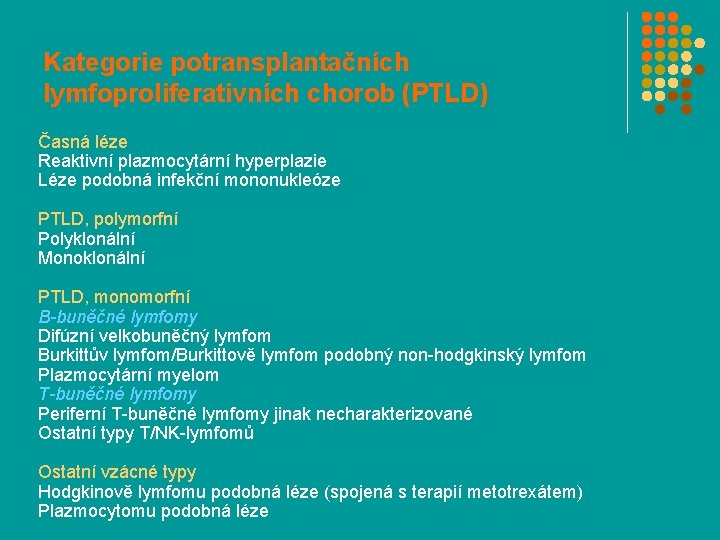 Kategorie potransplantačních lymfoproliferativních chorob (PTLD)

Časná léze
Reaktivní plazmocytární hyperplazie
Léze podobná infekční mononukleóze

PTLD, polymorfní
Polyklonální
Monoklonální

PTLD, monomorfní
B-buněčné lymfomy
Difúzní velkobuněčný lymfom
Burkittův lymfom/Burkittově lymfom podobný non-hodgkinský lymfom
Plazmocytární myelom
T-buněčné lymfomy
Periferní T-buněčné lymfomy jinak necharakterizované
Ostatní typy T/NK-lymfomů

Ostatní vzácné typy
Hodgkinově lymfomu podobná léze (spojená s terapií metotrexátem)
Plazmocytomu podobná léze